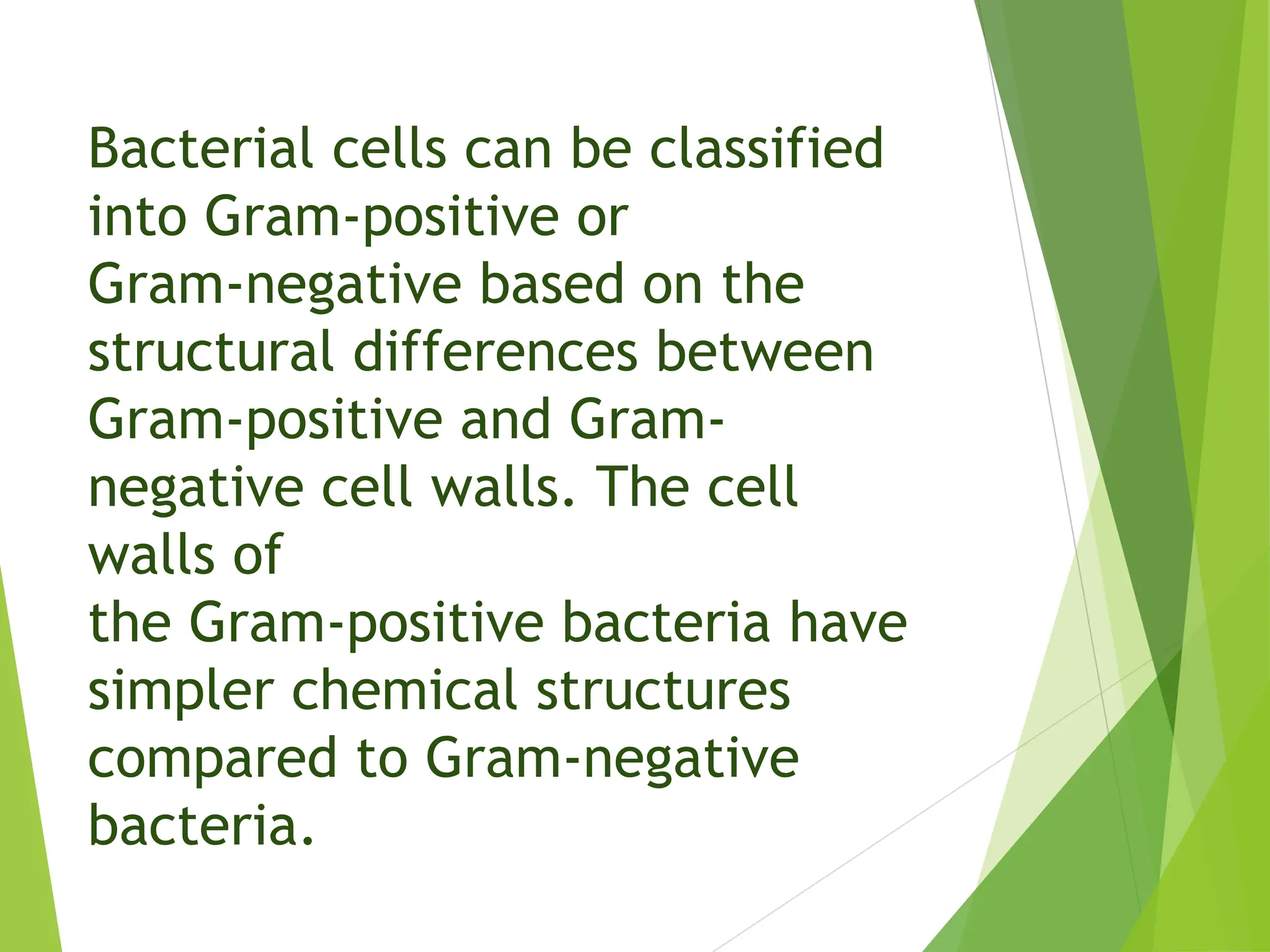 Bacterial cells can be classified into Gram-positive or Gram-negative based on the structural differences between Gram-positive and Gram-negative cell walls. The cell walls of
the Gram-positive bacteria have simpler chemical structures compared to Gram-negative bacteria.